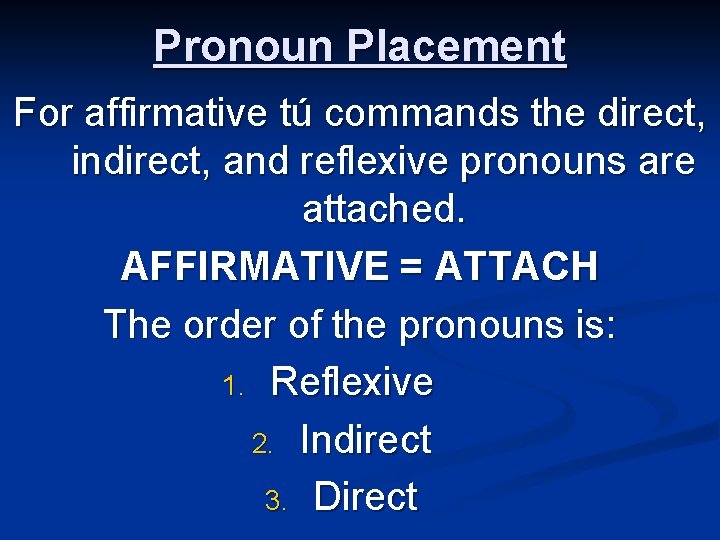 Pronoun Placement

For affirmative tú commands the direct, indirect, and reflexive pronouns are attached.

AFFIRMATIVE = ATTACH

The order of the pronouns is:

1. Reflexive
2. Indirect
3. Direct